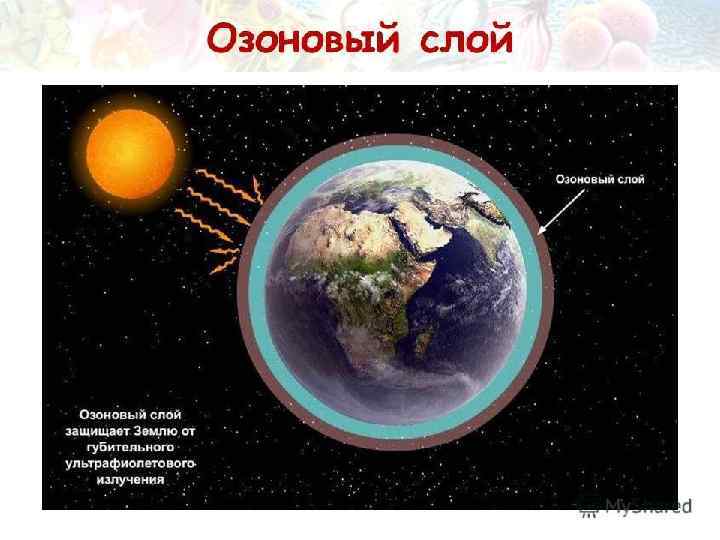 Озоновый слой

Озоновый слой

Озоновый слой защищает Землю от губительного ультрафиолетового излучения

MyShared